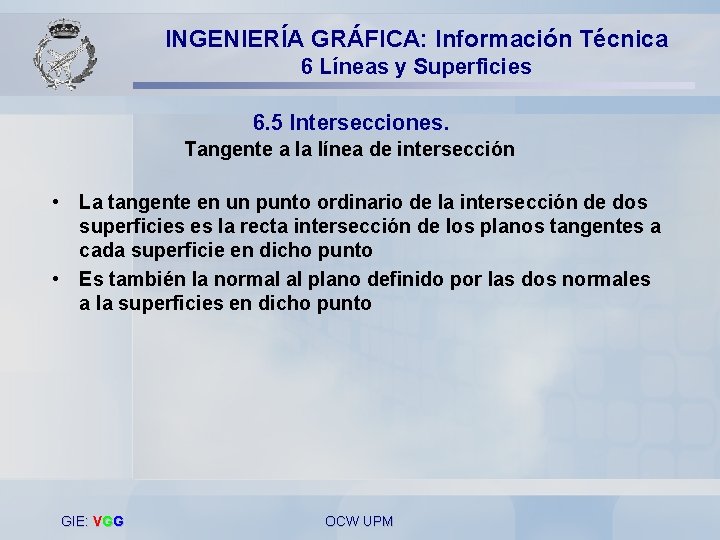 INGENIERÍA GRÁFICA: Información Técnica
6 Líneas y Superficies

6.5 Intersecciones.
Tangente a la línea de intersección

• La tangente en un punto ordinario de la intersección de dos superficies es la recta intersección de los planos tangentes a cada superficie en dicho punto
• Es también la normal al plano definido por las dos normales a la superficies en dicho punto

GIE: VGG

OCW UPM